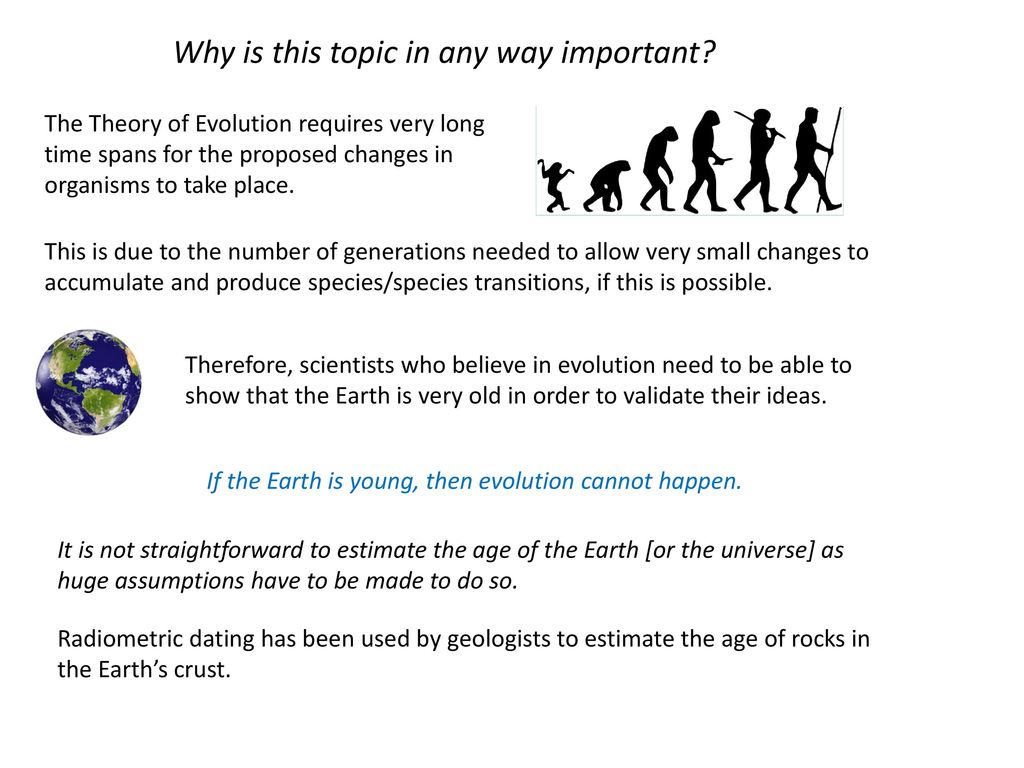 Why is this topic in any way important?

The Theory of Evolution requires very long time spans for the proposed changes in organisms to take place.

This is due to the number of generations needed to allow very small changes to accumulate and produce species/species transitions, if this is possible.

Therefore, scientists who believe in evolution need to be able to show that the Earth is very old in order to validate their ideas.

If the Earth is young, then evolution cannot happen.

It is not straightforward to estimate the age of the Earth [or the universe] as huge assumptions have to be made to do so.

Radiometric dating has been used by geologists to estimate the age of rocks in the Earth's crust.